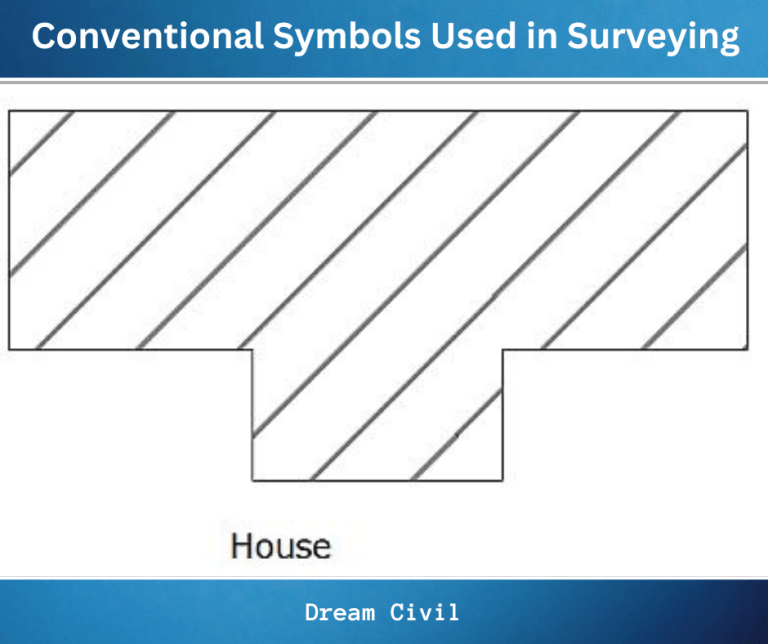 Conventional Symbols Used in Surveying

House

Dream Civil